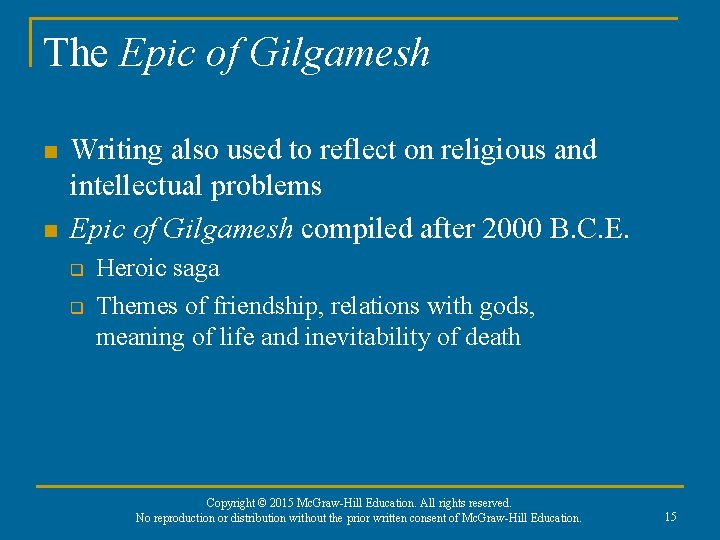 The Epic of Gilgamesh

- Writing also used to reflect on religious and intellectual problems
- Epic of Gilgamesh compiled after 2000 B.C.E.
  - Heroic saga
  - Themes of friendship, relations with gods, meaning of life and inevitability of death

Copyright © 2015 McGraw-Hill Education. All rights reserved.
No reproduction or distribution without the prior written consent of McGraw-Hill Education.

15